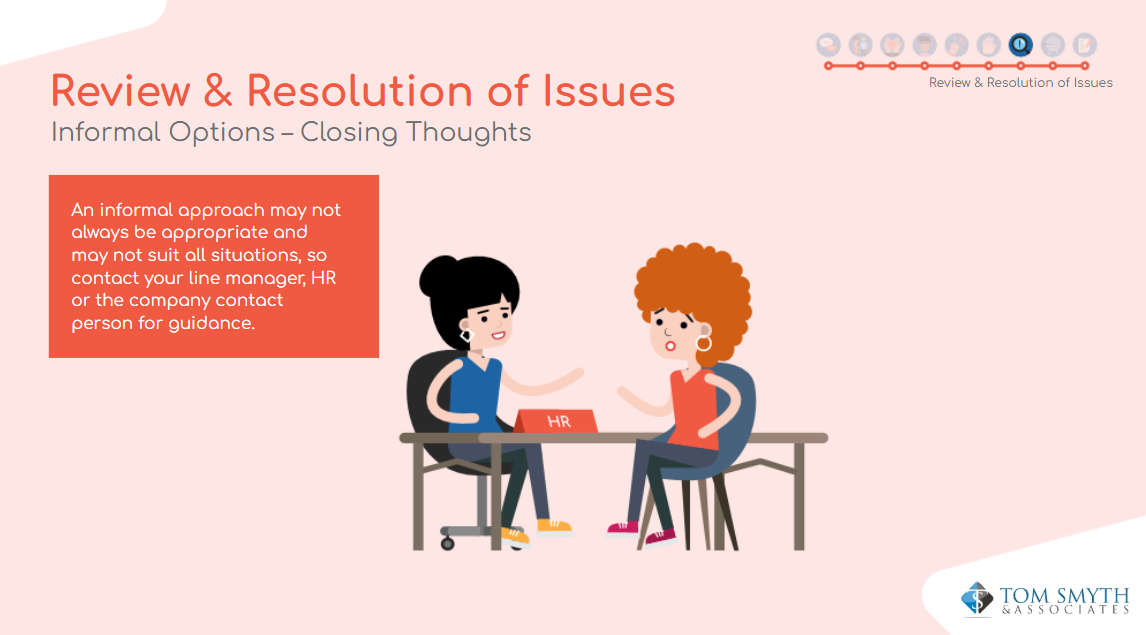 Review & Resolution of Issues

Review & Resolution of Issues
Informal Options – Closing Thoughts

An informal approach may not always be appropriate and may not suit all situations, so contact your line manager, HR or the company contact person for guidance.

HR

TOM SMYTH
& ASSOCIATES